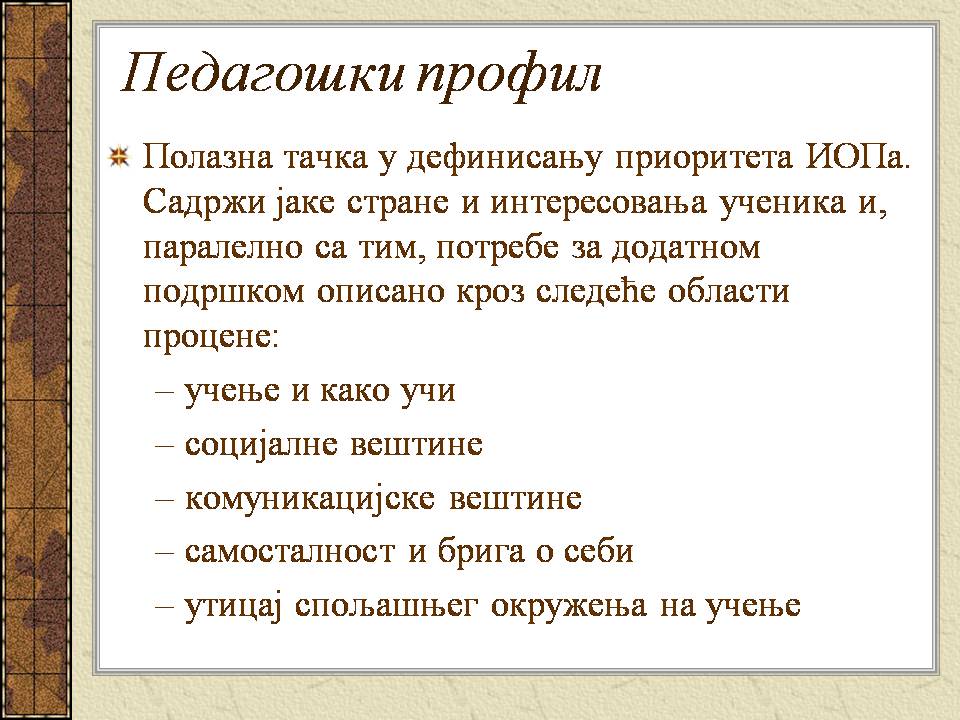 Педагошки профил

Полазна тачка у дефинисању приоритета ИОПа. Садржи јаке стране и интересовања ученика и, паралелно са тим, потребе за додатном подршком описано кроз следеће области процене:

– учење и како учи
– социјалне вештине
– комуникацијске вештине
– самосталност и брига о себи
– утицај спољашњег окружења на учење